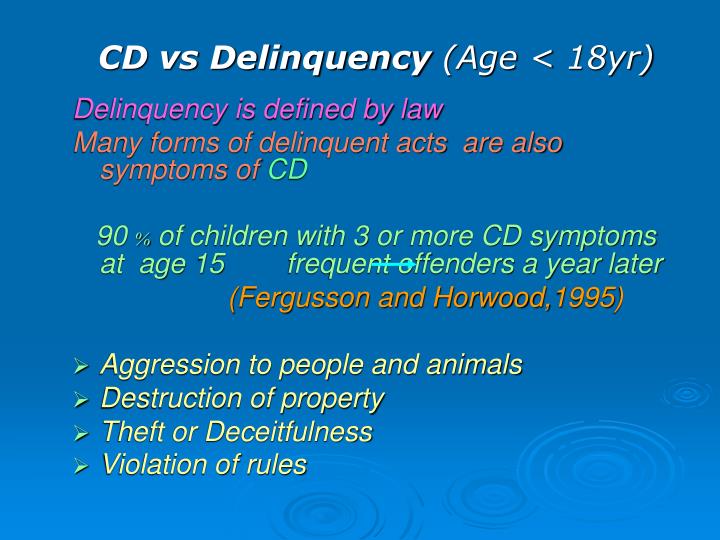 CD vs Delinquency (Age < 18yr)

Delinquency is defined by law
Many forms of delinquent acts are also symptoms of CD

90 % of children with 3 or more CD symptoms at age 15 frequent offenders a year later
(Fergusson and Horwood,1995)

➢ Aggression to people and animals
➢ Destruction of property
➢ Theft or Deceitfulness
➢ Violation of rules